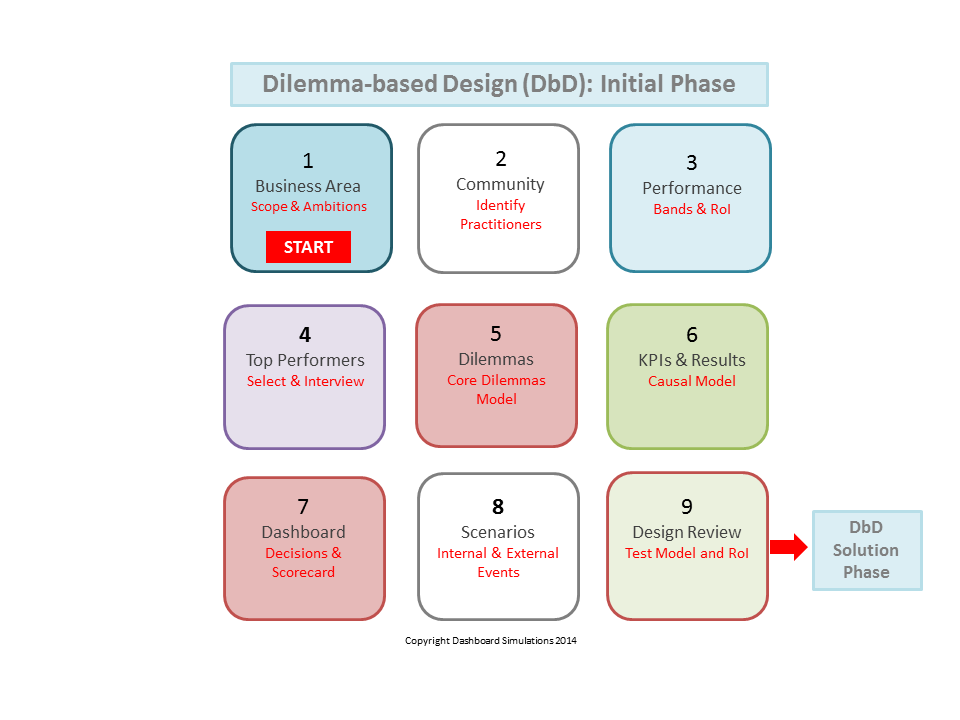 Dilemma-based Design (DbD): Initial Phase

1
Business Area
Scope & Ambitions
START

2
Community
Identify Practitioners

3
Performance
Bands & RoI

4
Top Performers
Select & Interview

5
Dilemmas
Core Dilemmas Model

6
KPIs & Results
Causal Model

7
Dashboard
Decisions & Scorecard

8
Scenarios
Internal & External Events

9
Design Review
Test Model and RoI

DbD Solution Phase

Copyright Dashboard Simulations 2014